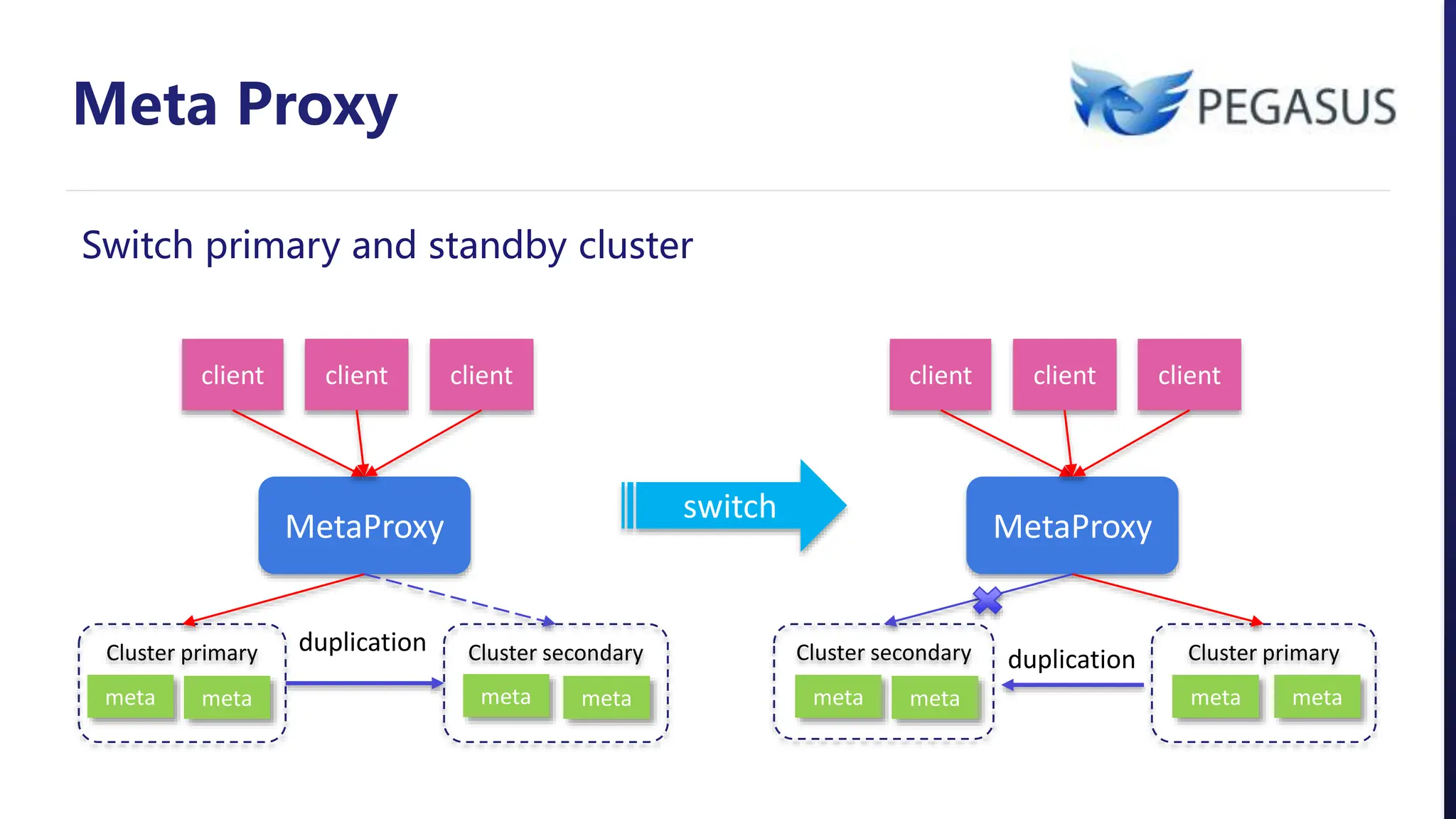 Meta Proxy

PEGASUS

Switch primary and standby cluster

client client client

MetaProxy

Cluster primary
meta meta

duplication

Cluster secondary
meta meta

switch

client client client

MetaProxy

Cluster secondary
meta meta

duplication

Cluster primary
meta meta